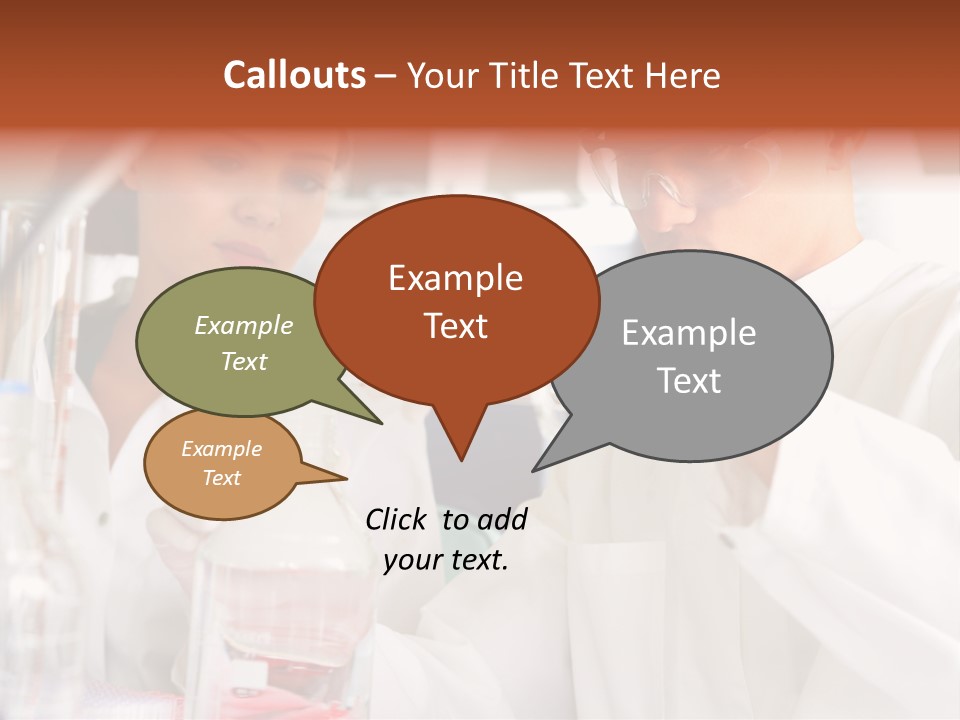 Callouts – Your Title Text Here

Example Text

Example Text

Example Text

Example Text

Click to add your text.